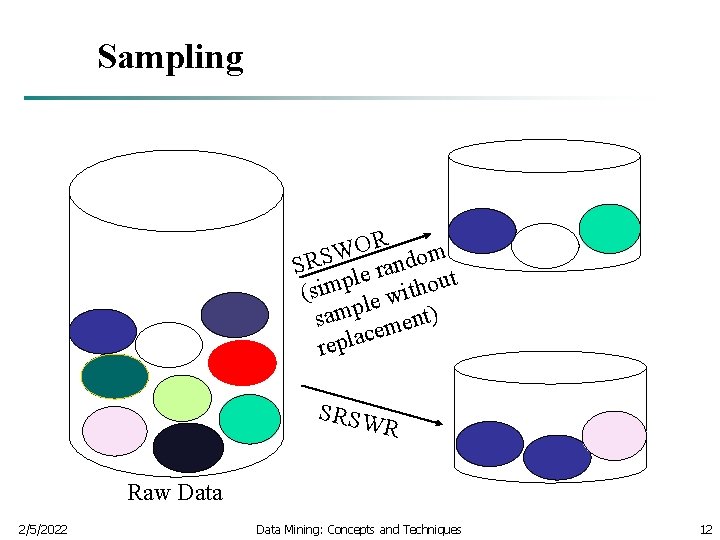 Sampling

SRSWOR
(simple random
sample without
replacement)

SRSWR

Raw Data

2/5/2022

Data Mining: Concepts and Techniques

12